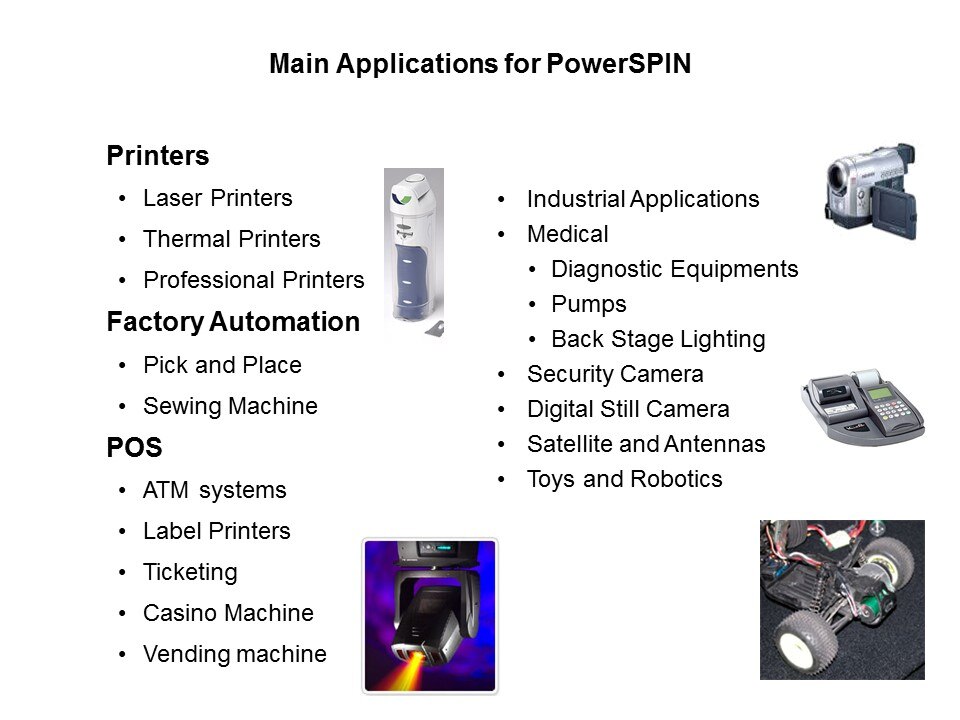 Main Applications for PowerSPIN

Printers
• Laser Printers
• Thermal Printers
• Professional Printers

Factory Automation
• Pick and Place
• Sewing Machine

POS
• ATM systems
• Label Printers
• Ticketing
• Casino Machine
• Vending machine

• Industrial Applications
• Medical
  • Diagnostic Equipments
  • Pumps
  • Back Stage Lighting
• Security Camera
• Digital Still Camera
• Satellite and Antennas
• Toys and Robotics